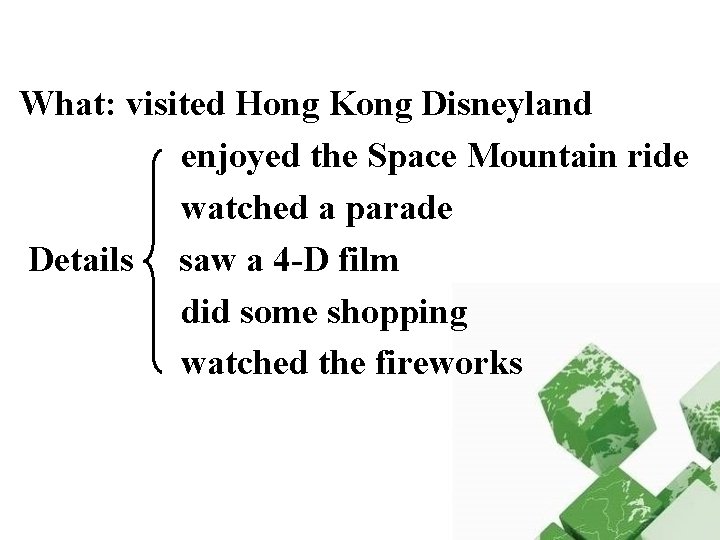 What: visited Hong Kong Disneyland

Details
enjoyed the Space Mountain ride
watched a parade
saw a 4-D film
did some shopping
watched the fireworks